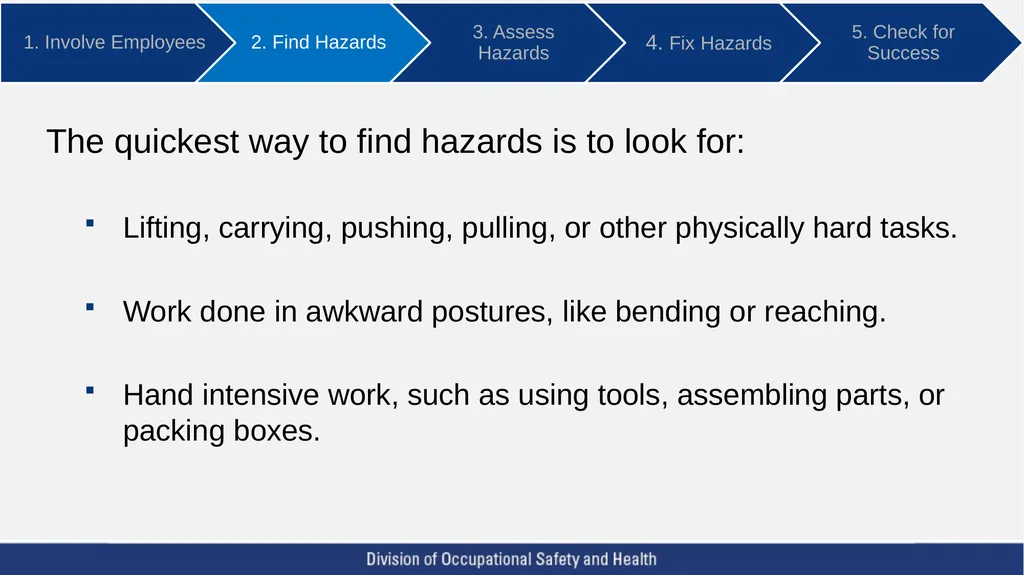 1. Involve Employees
2. Find Hazards
3. Assess Hazards
4. Fix Hazards
5. Check for Success

The quickest way to find hazards is to look for:

- Lifting, carrying, pushing, pulling, or other physically hard tasks.

- Work done in awkward postures, like bending or reaching.

- Hand intensive work, such as using tools, assembling parts, or packing boxes.

Division of Occupational Safety and Health